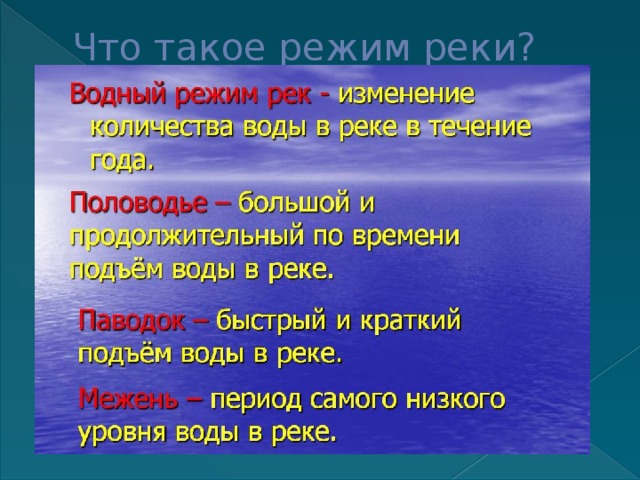 Что такое режим реки?

Водный режим рек - изменение количества воды в реке в течение года.

Половодье – большой и продолжительный по времени подъём воды в реке.

Паводок – быстрый и краткий подъём воды в реке.

Межень – период самого низкого уровня воды в реке.